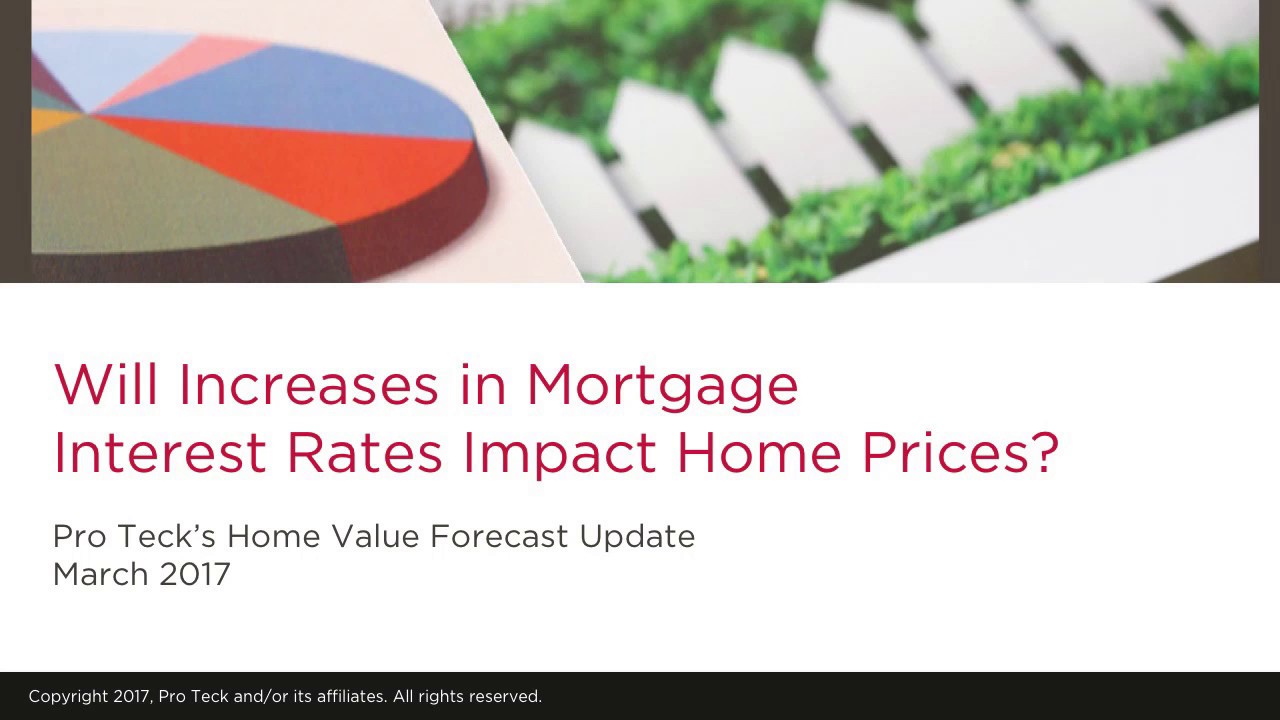 Will Increases in Mortgage Interest Rates Impact Home Prices?

Pro Teck's Home Value Forecast Update
March 2017

Copyright 2017, Pro Teck and/or its affiliates. All rights reserved.